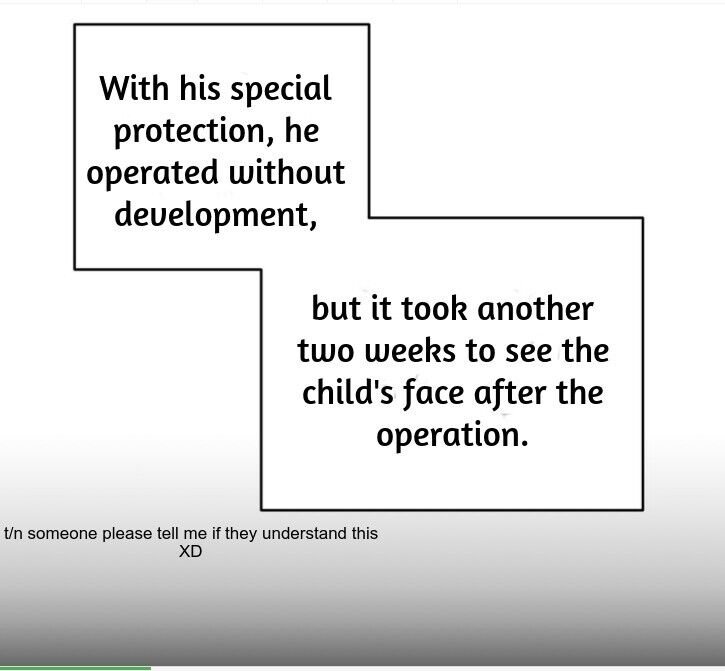 With his special protection, he operated without development,

but it took another two weeks to see the child's face after the operation.

t/n someone please tell me if they understand this XD